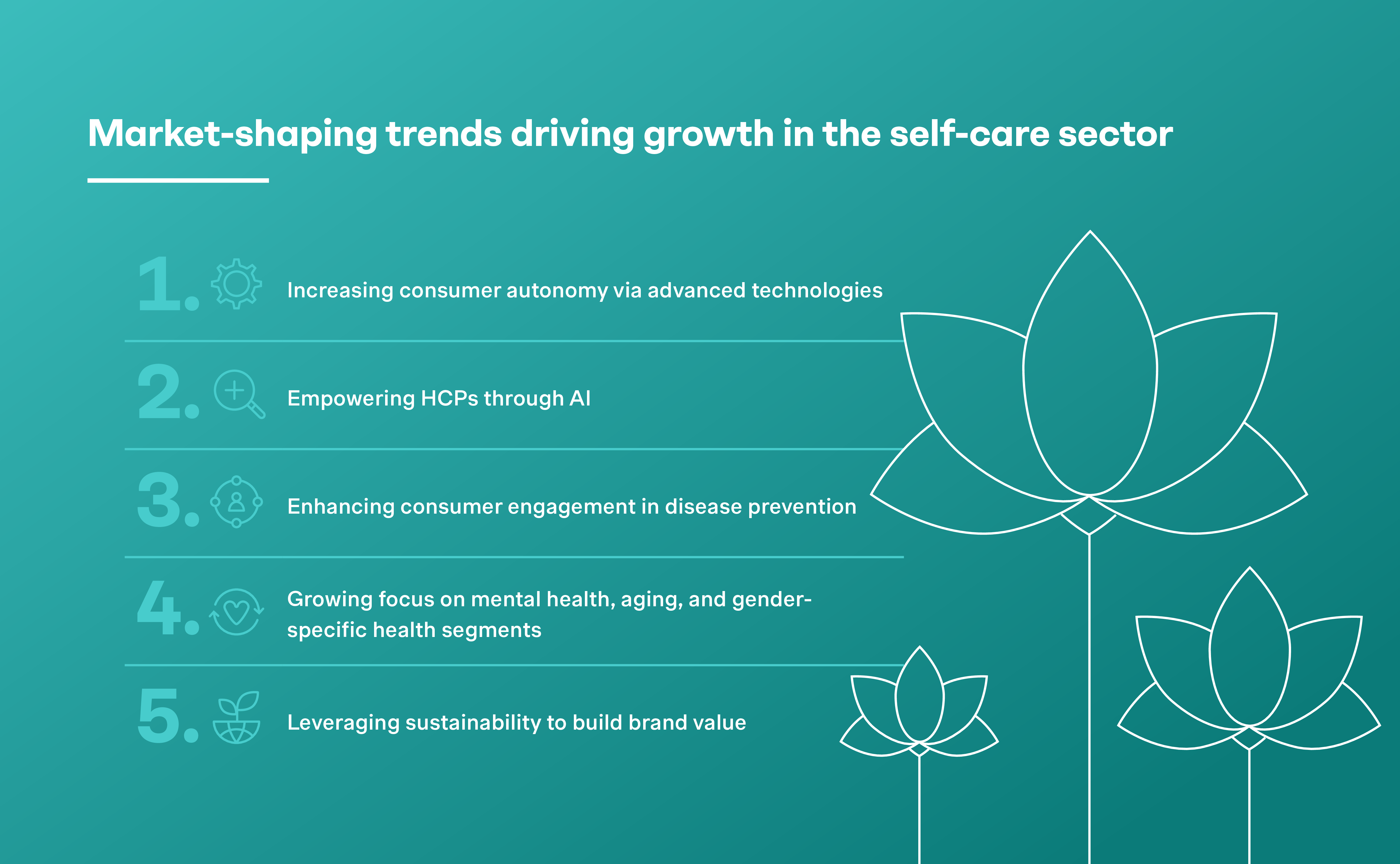 Market-shaping trends driving growth in the self-care sector

1. Increasing consumer autonomy via advanced technologies

2. Empowering HCPs through AI

3. Enhancing consumer engagement in disease prevention

4. Growing focus on mental health, aging, and gender-specific health segments

5. Leveraging sustainability to build brand value